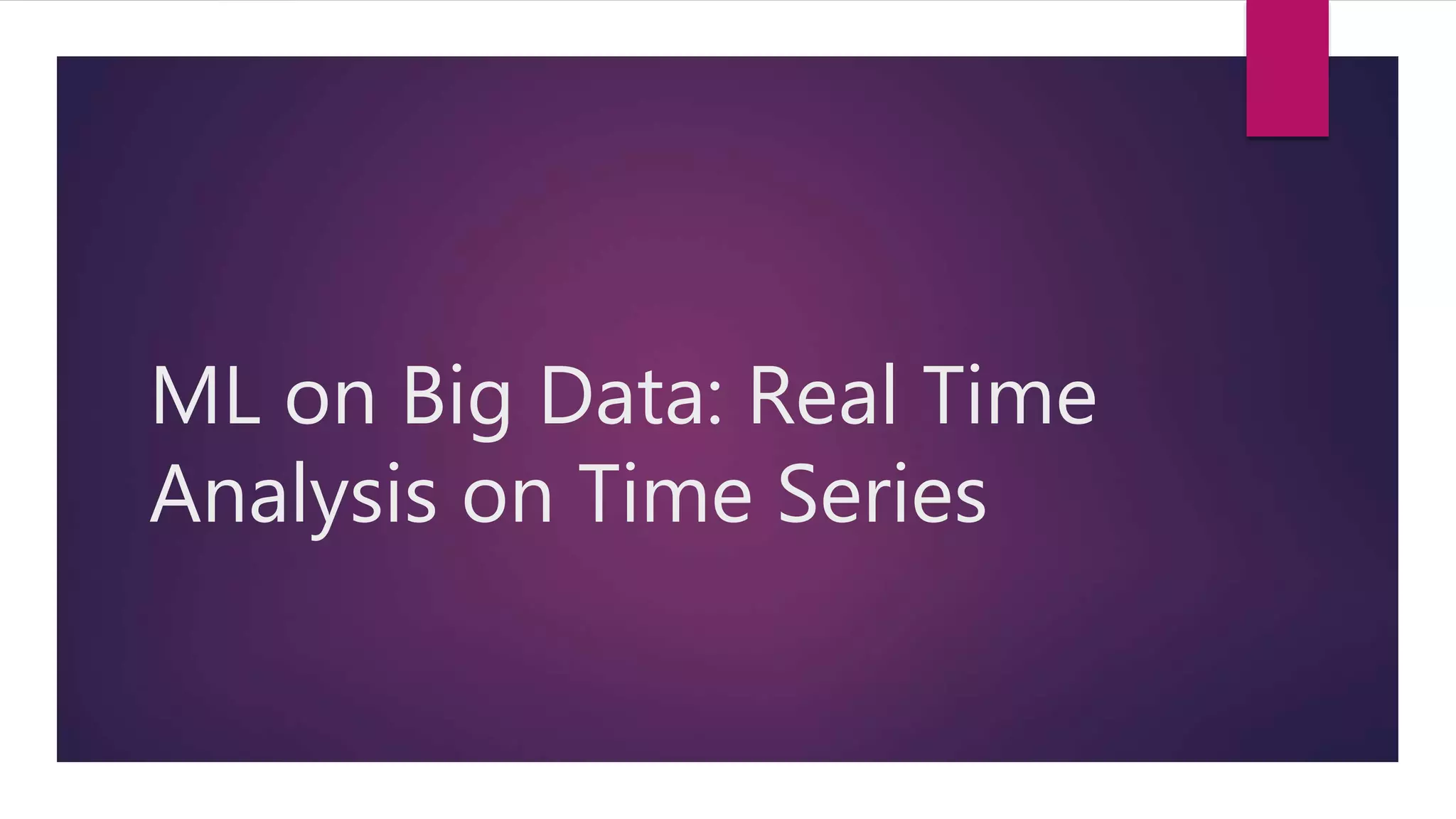 ML on Big Data: Real Time Analysis on Time Series